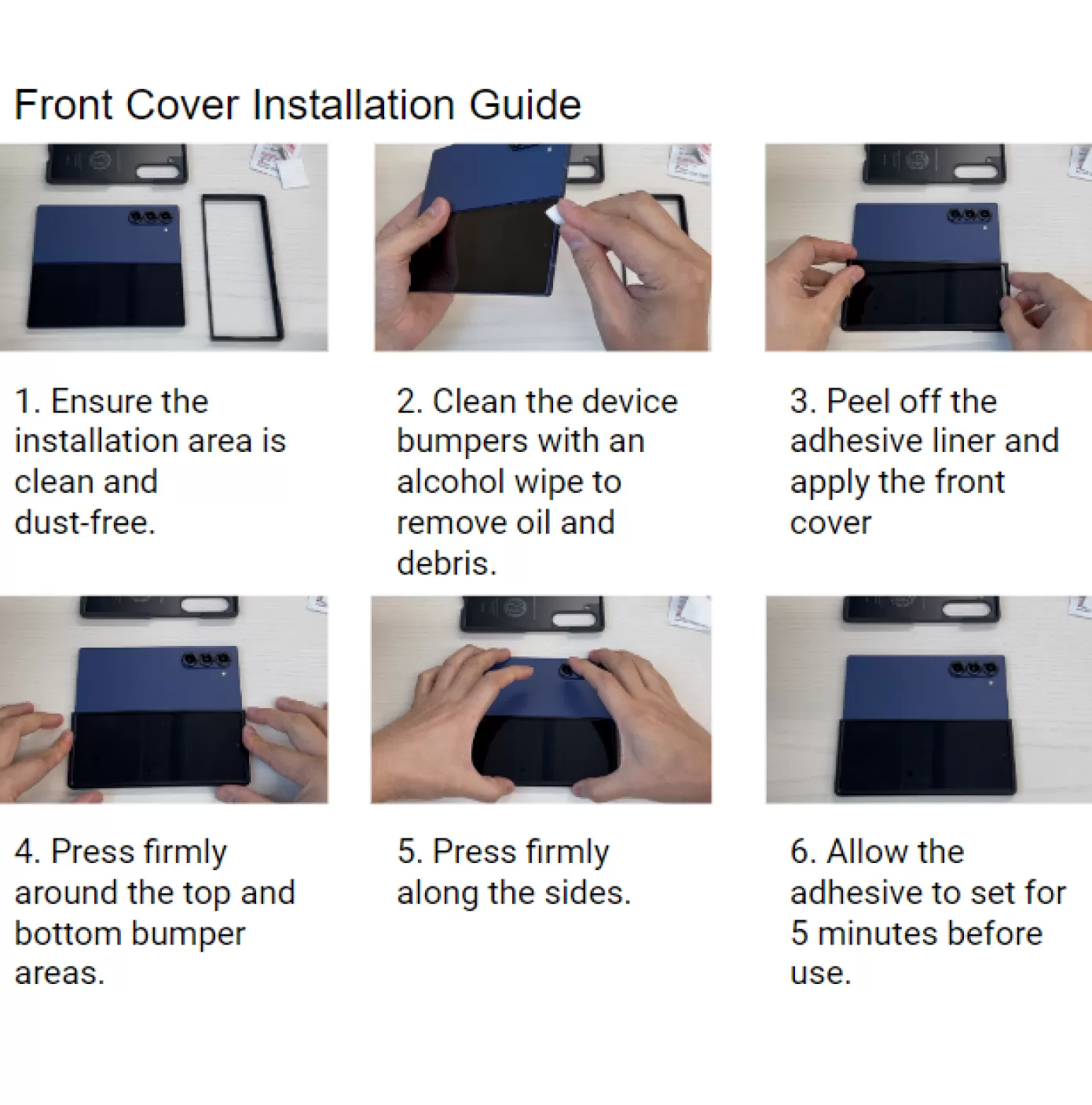 Front Cover Installation Guide

1. Ensure the installation area is clean and dust-free.

2. Clean the device bumpers with an alcohol wipe to remove oil and debris.

3. Peel off the adhesive liner and apply the front cover

4. Press firmly around the top and bottom bumper areas.

5. Press firmly along the sides.

6. Allow the adhesive to set for 5 minutes before use.